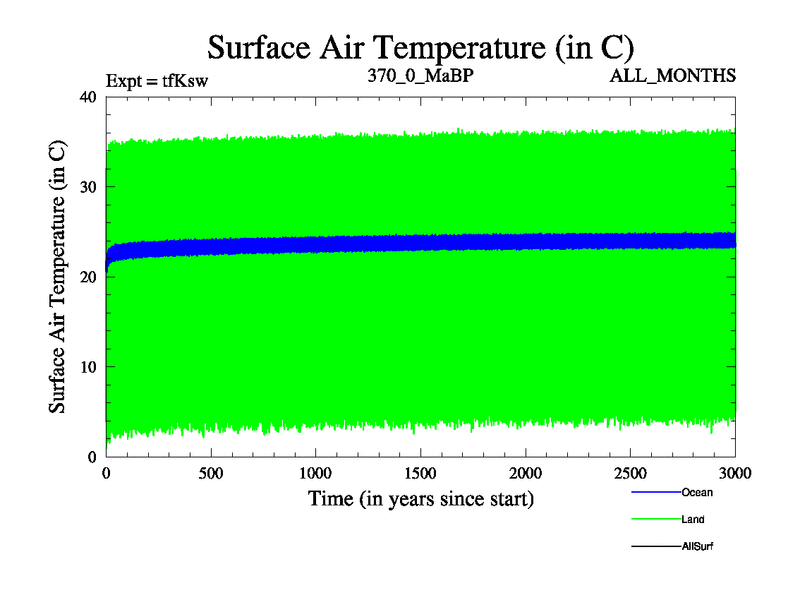 Surface Air Temperature (in C)

Expt = tfKsw
370_0_MaBP
ALL_MONTHS

Surface Air Temperature (in C)

40
30
20
10
0

0
500
1000
1500
2000
2500
3000

Time (in years since start)

Ocean
Land
AllSurf